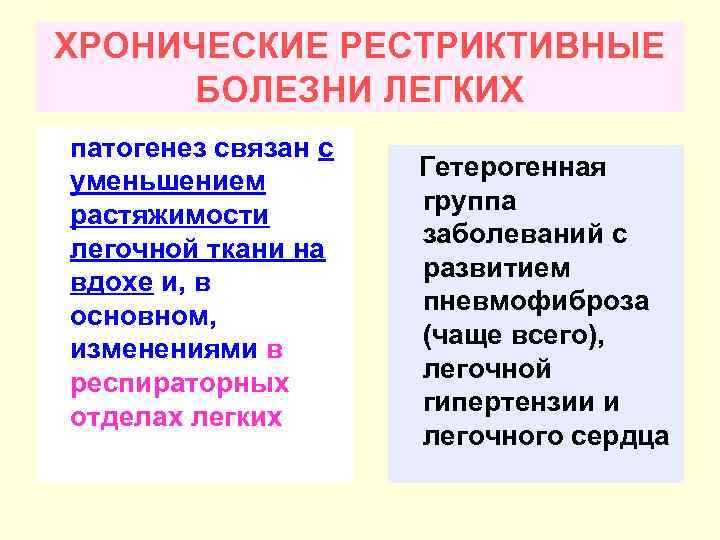 ХРОНИЧЕСКИЕ РЕСТРИКТИВНЫЕ БОЛЕЗНИ ЛЕГКИХ

патогенез связан с уменьшением растяжимости легочной ткани на вдохе и, в основном, изменениями в респираторных отделах легких

Гетерогенная группа заболеваний с развитием пневмофиброза (чаще всего), легочной гипертензии и легочного сердца